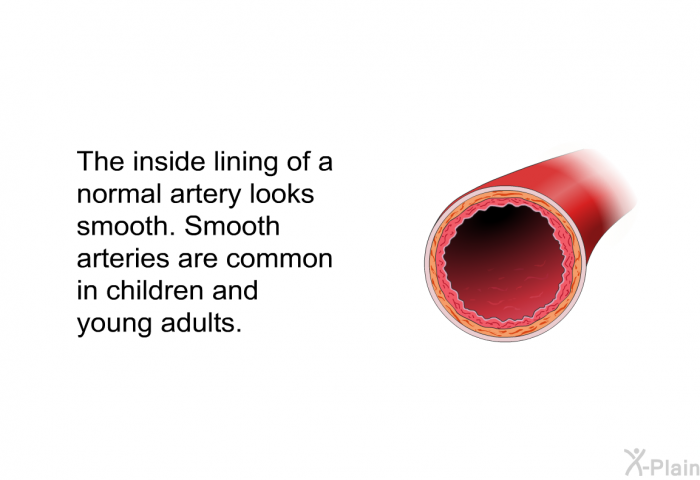 The inside lining of a normal artery looks smooth. Smooth arteries are common in children and young adults.

X-Plain